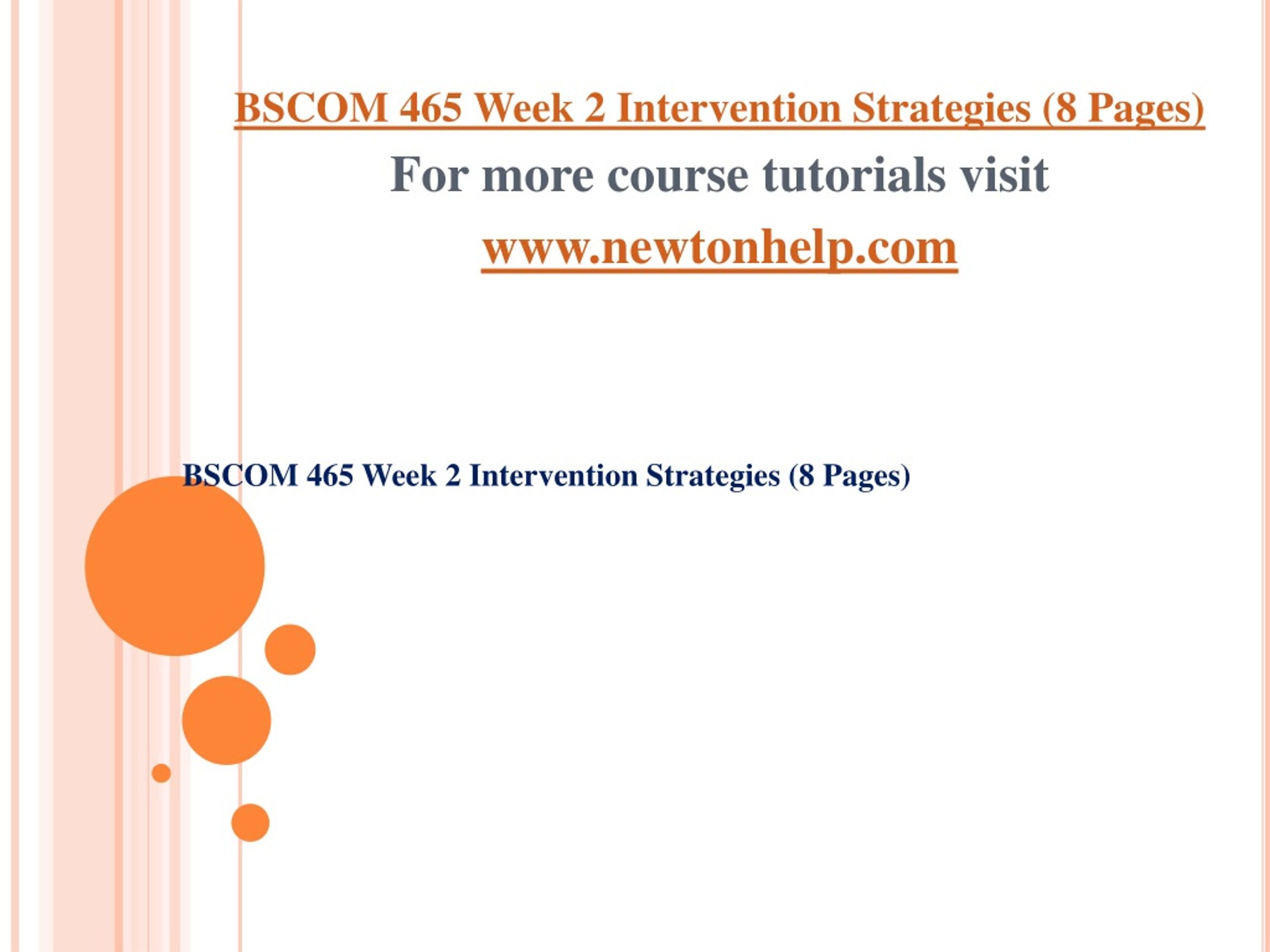 BSCOM 465 Week 2 Intervention Strategies (8 Pages)

For more course tutorials visit

www.newtonhelp.com

BSCOM 465 Week 2 Intervention Strategies (8 Pages)